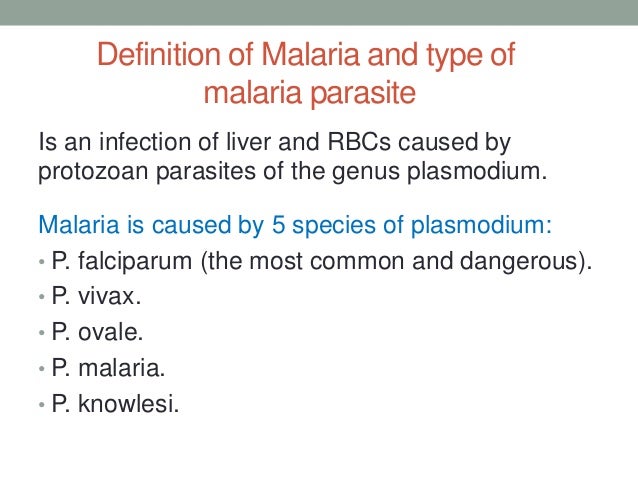 Definition of Malaria and type of malaria parasite

Is an infection of liver and RBCs caused by protozoan parasites of the genus plasmodium.

Malaria is caused by 5 species of plasmodium:
• P. falciparum (the most common and dangerous).
• P. vivax.
• P. ovale.
• P. malaria.
• P. knowlesi.